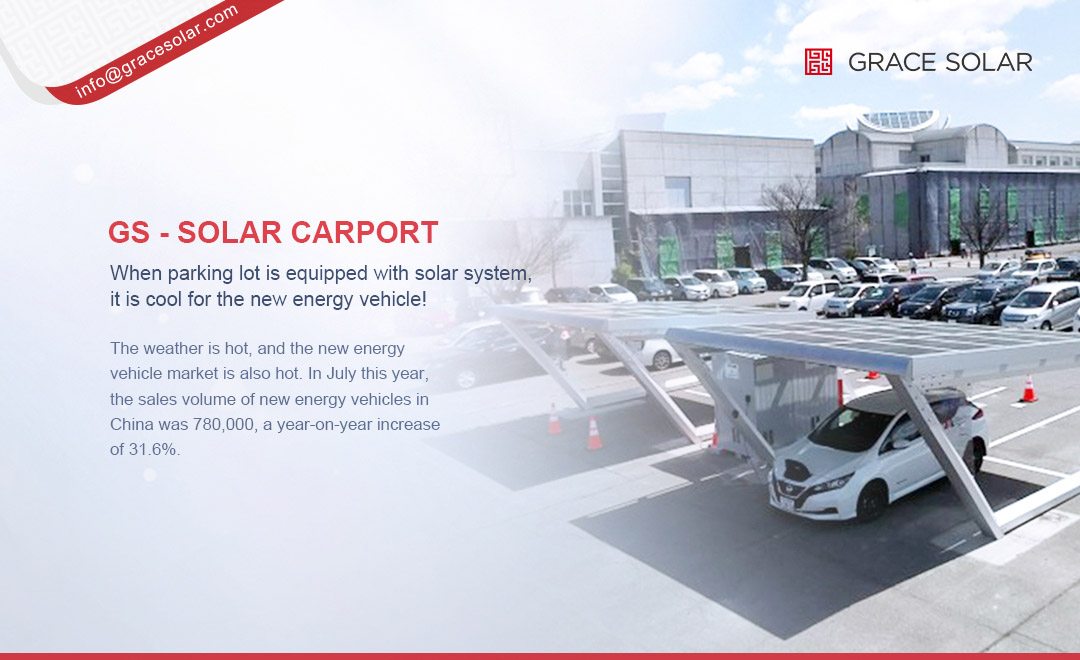 info@gracesolar.com

GRACE SOLAR

GS - SOLAR CARPORT

When parking lot is equipped with solar system, it is cool for the new energy vehicle!

The weather is hot, and the new energy vehicle market is also hot. In July this year, the sales volume of new energy vehicles in China was 780,000, a year-on-year increase of 31.6%.